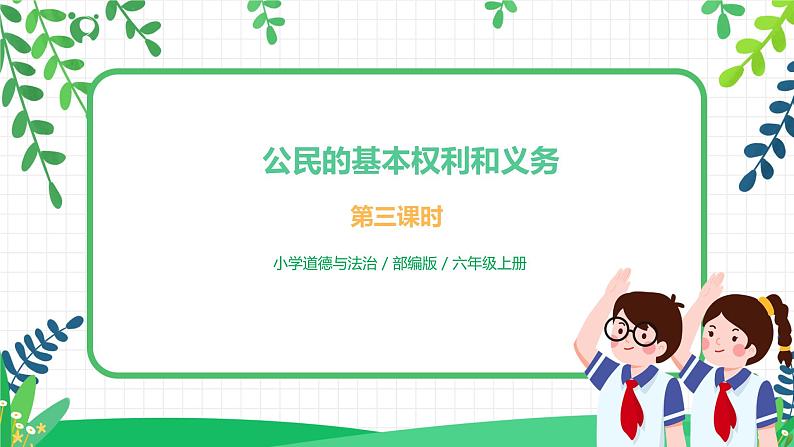 公民的基本权利和义务

第三课时

小学道德与法治 / 部编版 / 六年级上册